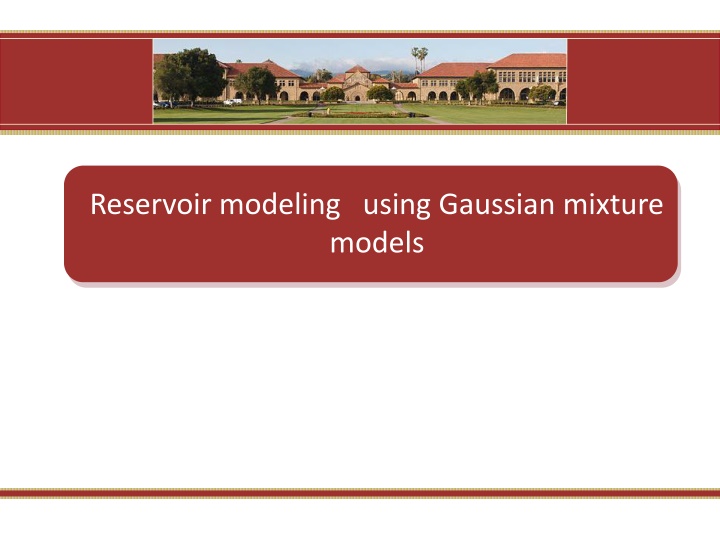 Reservoir modeling using Gaussian mixture models